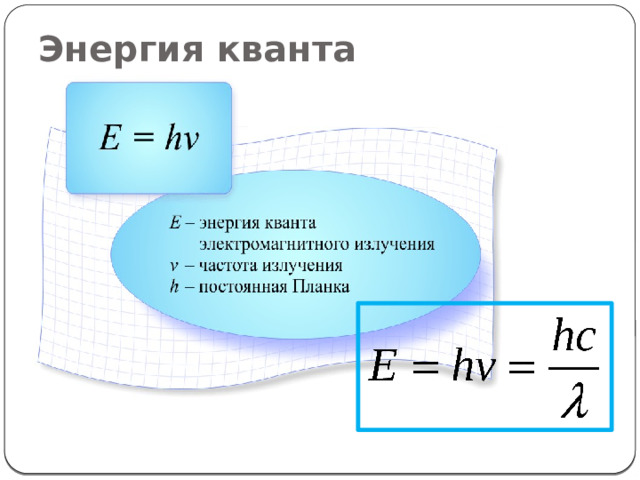 Энергия кванта

$E = h\nu$

$E$ – энергия кванта электромагнитного излучения
$\nu$ – частота излучения
$h$ – постоянная Планка

$E = h\nu = \frac{hc}{\lambda}$